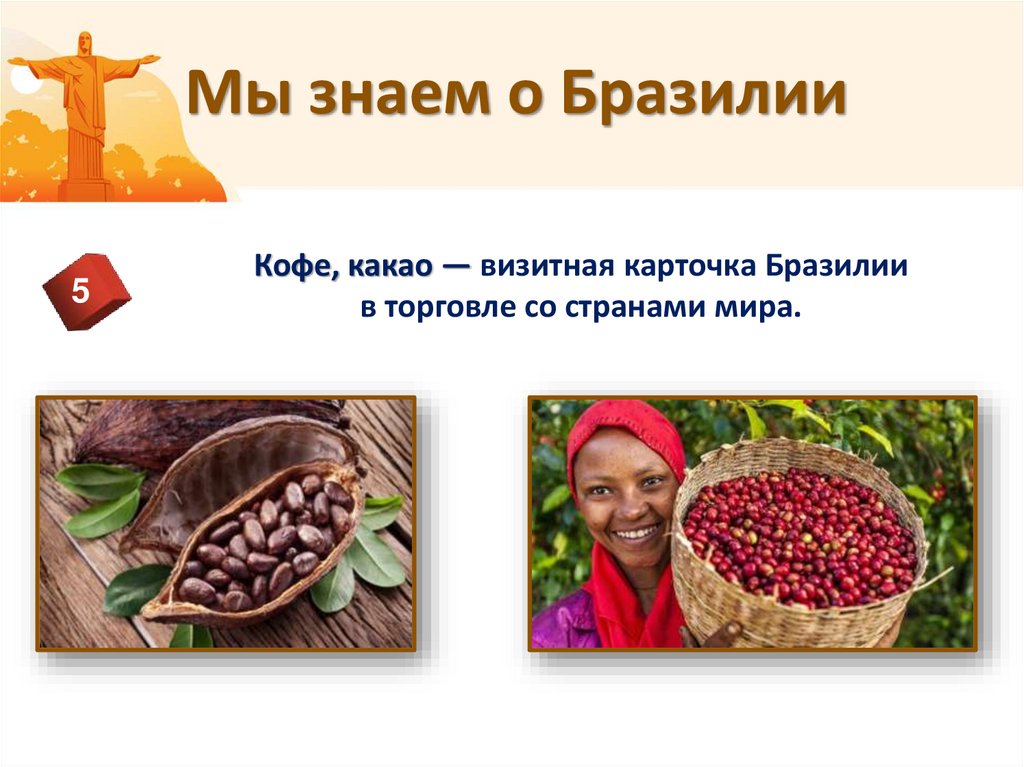 Мы знаем о Бразилии

5

Кофе, какао — визитная карточка Бразилии в торговле со странами мира.